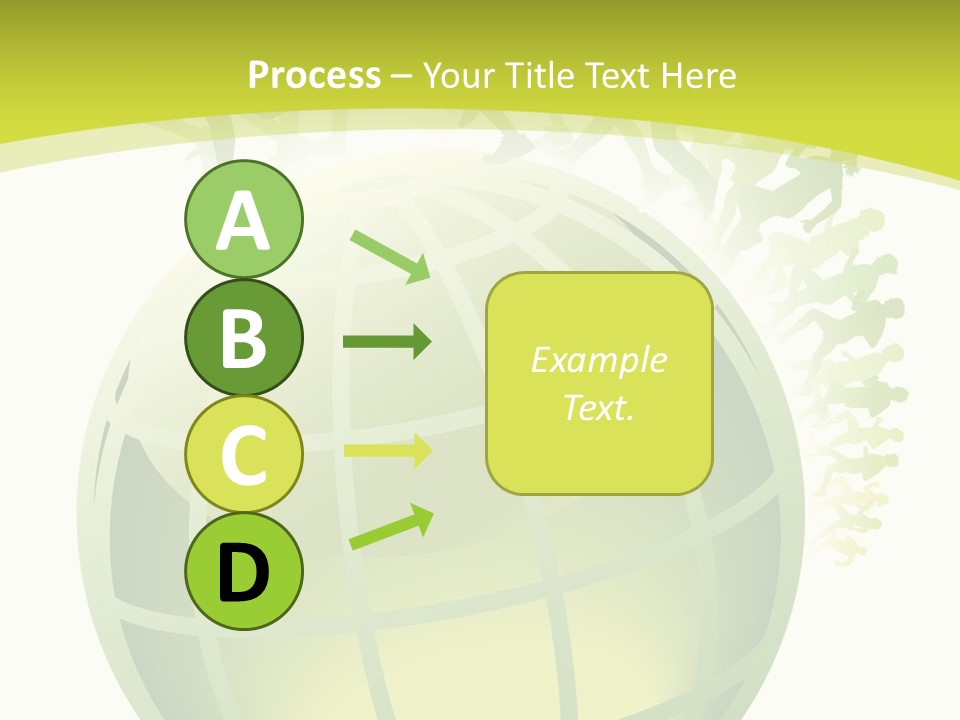 Process – Your Title Text Here

A

B

C

D

Example Text.